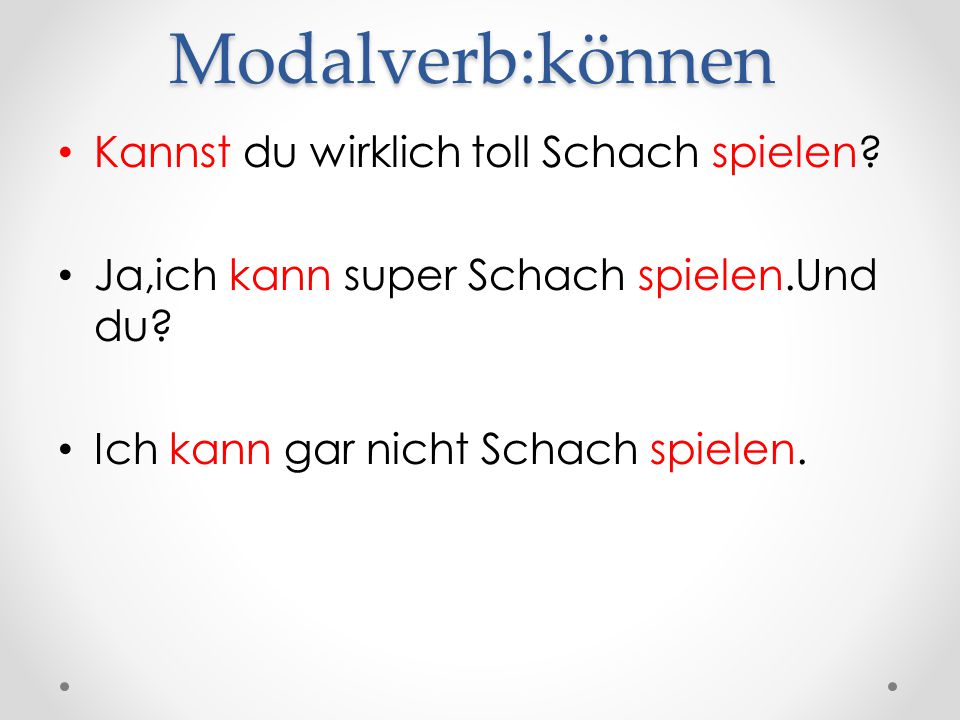 Modalverb:können

• Kannst du wirklich toll Schach spielen?

• Ja,ich kann super Schach spielen.Und du?

• Ich kann gar nicht Schach spielen.